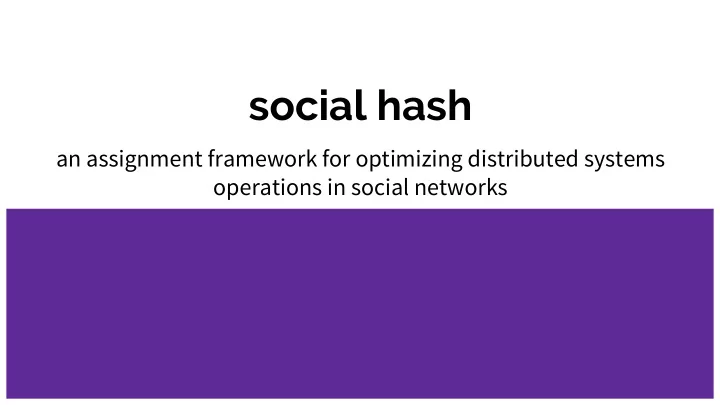 social hash

an assignment framework for optimizing distributed systems operations in social networks